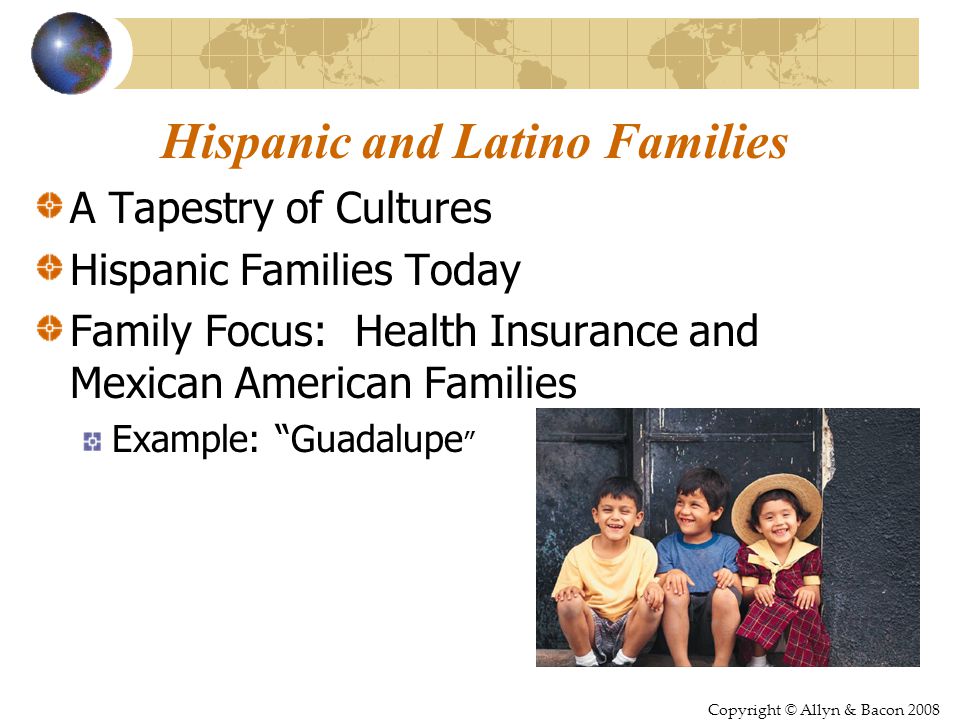 Hispanic and Latino Families

A Tapestry of Cultures

Hispanic Families Today

Family Focus: Health Insurance and Mexican American Families

Example: “Guadalupe”

Copyright © Allyn & Bacon 2008